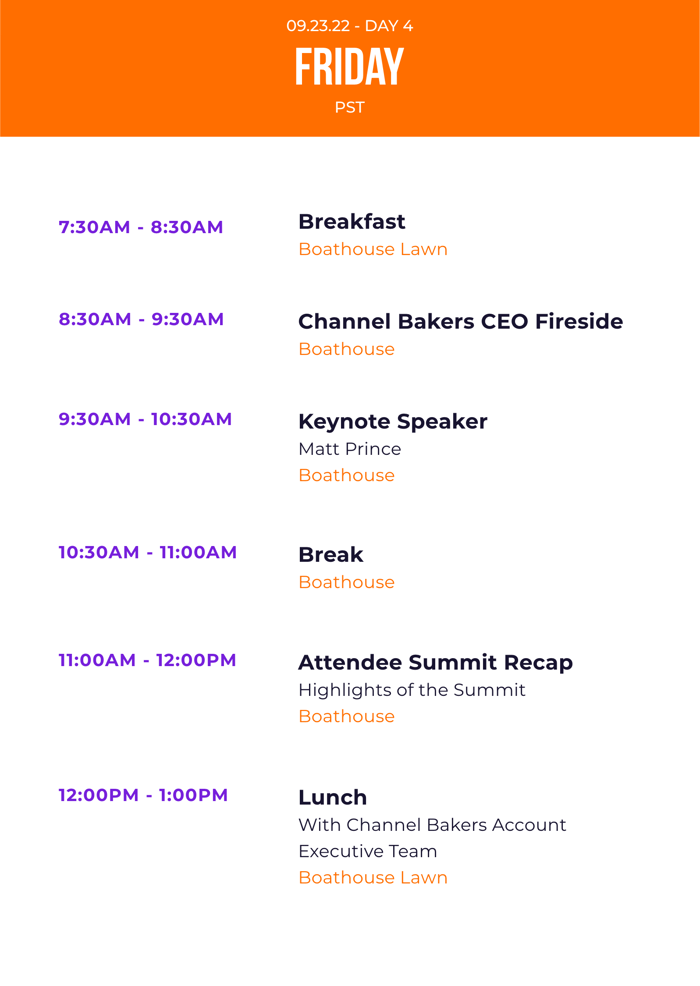 09.23.22 - DAY 4
FRIDAY
PST

7:30AM - 8:30AM
Breakfast
Boathouse Lawn

8:30AM - 9:30AM
Channel Bakers CEO Fireside
Boathouse

9:30AM - 10:30AM
Keynote Speaker
Matt Prince
Boathouse

10:30AM - 11:00AM
Break
Boathouse

11:00AM - 12:00PM
Attendee Summit Recap
Highlights of the Summit
Boathouse

12:00PM - 1:00PM
Lunch
With Channel Bakers Account Executive Team
Boathouse Lawn